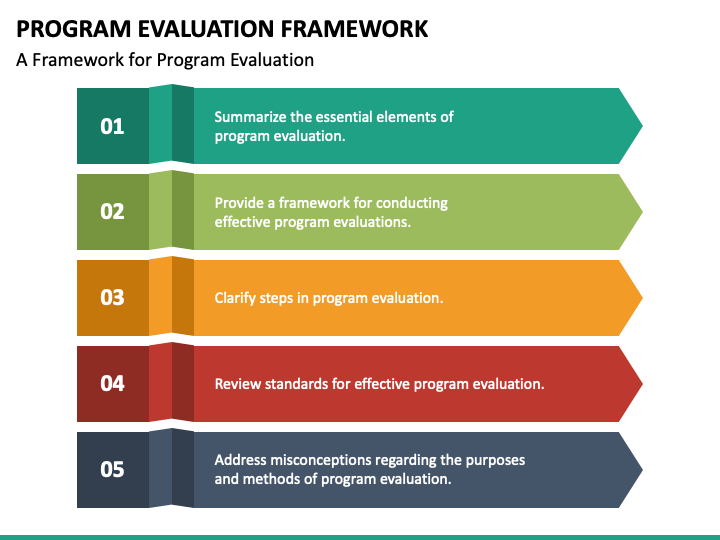 PROGRAM EVALUATION FRAMEWORK
A Framework for Program Evaluation

01
Summarize the essential elements of program evaluation.

02
Provide a framework for conducting effective program evaluations.

03
Clarify steps in program evaluation.

04
Review standards for effective program evaluation.

05
Address misconceptions regarding the purposes and methods of program evaluation.